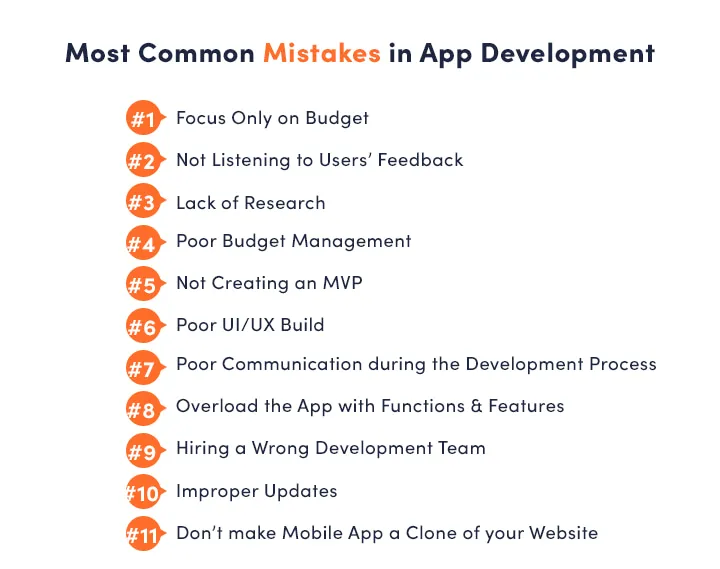 Most Common Mistakes in App Development

#1 Focus Only on Budget

#2 Not Listening to Users' Feedback

#3 Lack of Research

#4 Poor Budget Management

#5 Not Creating an MVP

#6 Poor UI/UX Build

#7 Poor Communication during the Development Process

#8 Overload the App with Functions & Features

#9 Hiring a Wrong Development Team

#10 Improper Updates

#11 Don't make Mobile App a Clone of your Website